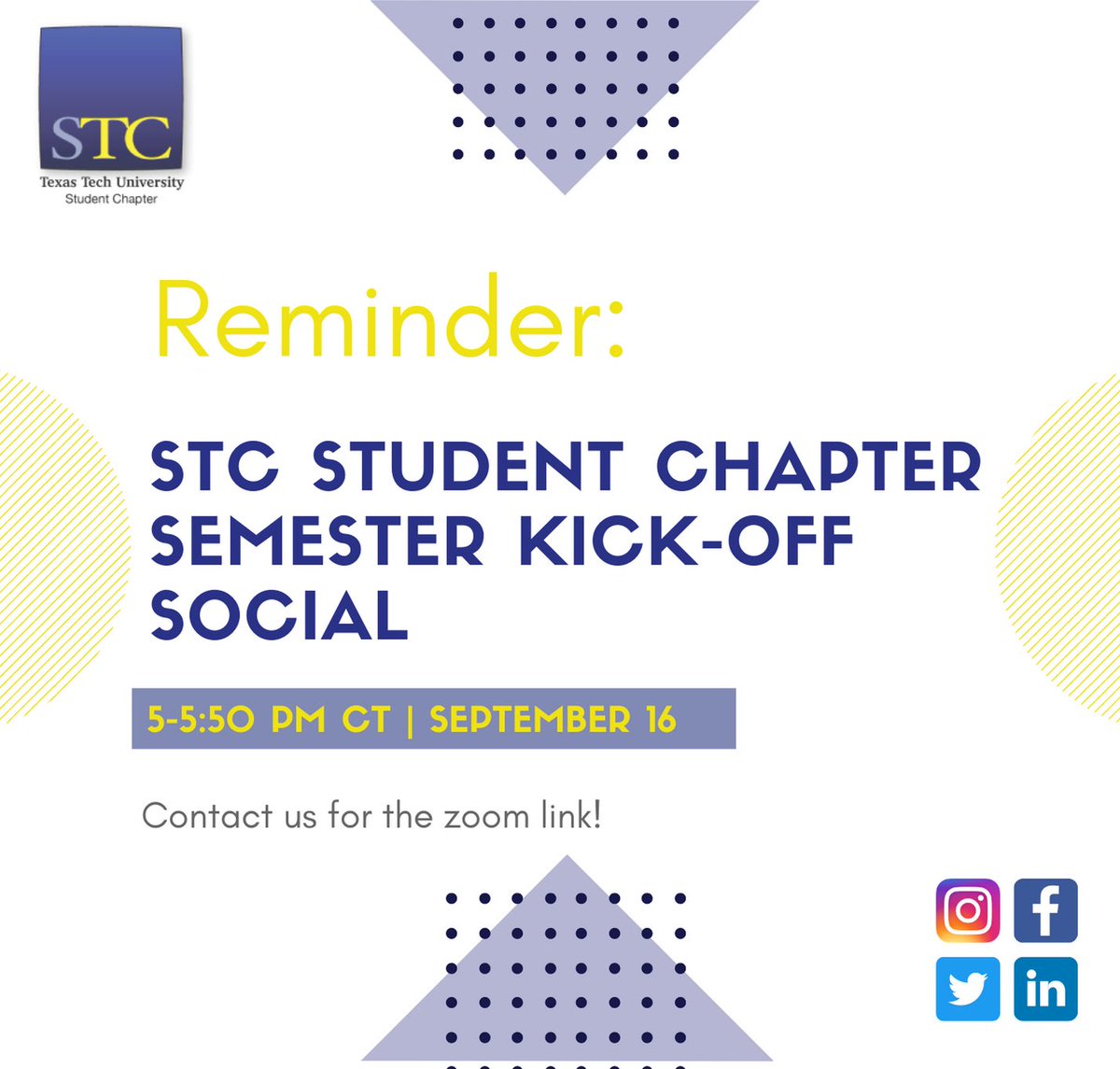 STC
Texas Tech University
Student Chapter

Reminder:

STC STUDENT CHAPTER SEMESTER KICK-OFF SOCIAL

5-5:50 PM CT | SEPTEMBER 16

Contact us for the zoom link!

f
in